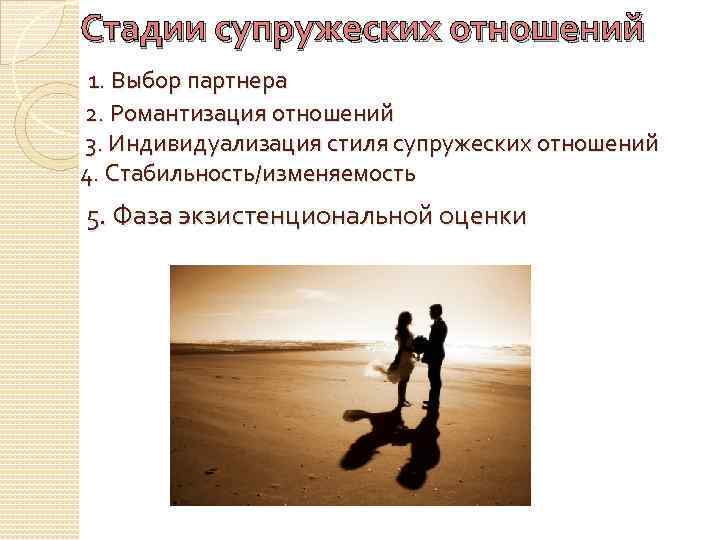 Стадии супружеских отношений

1. Выбор партнера
2. Романтизация отношений
3. Индивидуализация стиля супружеских отношений
4. Стабильность/изменяемость
5. Фаза экзистенциональной оценки